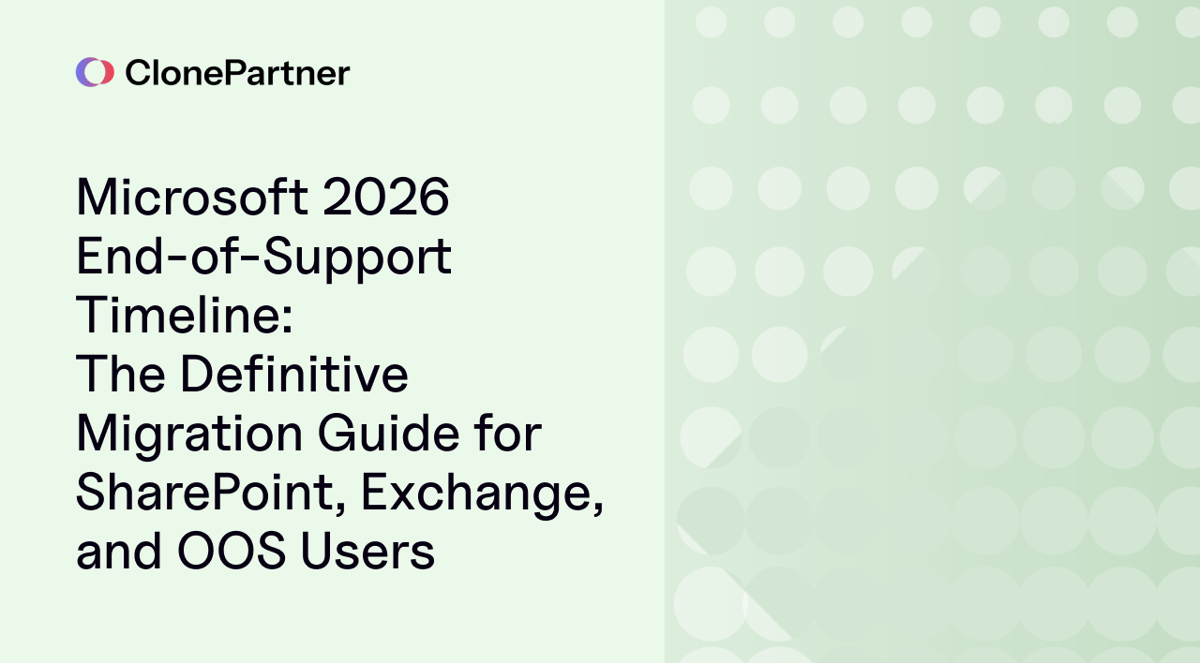 ClonePartner

Microsoft 2026 End-of-Support Timeline: The Definitive Migration Guide for SharePoint, Exchange, and OOS Users